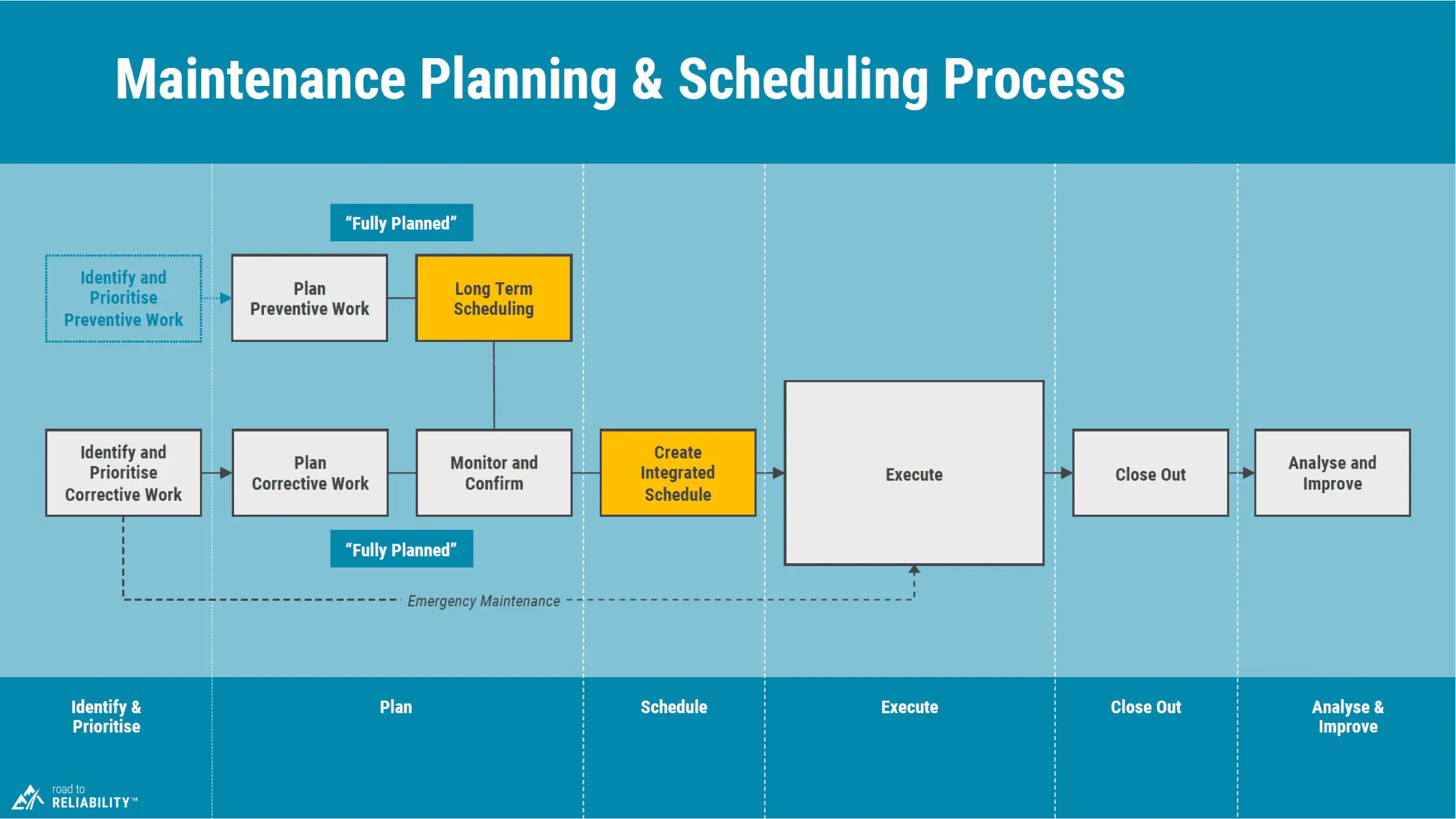 Maintenance Planning & Scheduling Process

"Fully Planned"

Identify and Prioritise Preventive Work

Plan Preventive Work

Long Term Scheduling

Identify and Prioritise Corrective Work

Plan Corrective Work

Monitor and Confirm

Create Integrated Schedule

Execute

Close Out

Analyse and Improve

"Fully Planned"

Emergency Maintenance

Identify & Prioritise

Plan

Schedule

Execute

Close Out

Analyse & Improve

road to RELIABILITY™